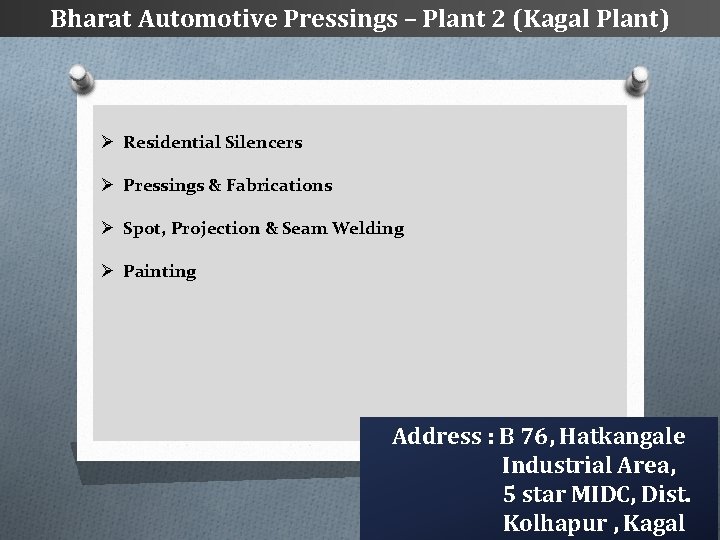 Bharat Automotive Pressings – Plant 2 (Kagal Plant)

➢ Residential Silencers

➢ Pressings & Fabrications

➢ Spot, Projection & Seam Welding

➢ Painting

Address : B 76, Hatkangale Industrial Area, 5 star MIDC, Dist. Kolhapur , Kagal